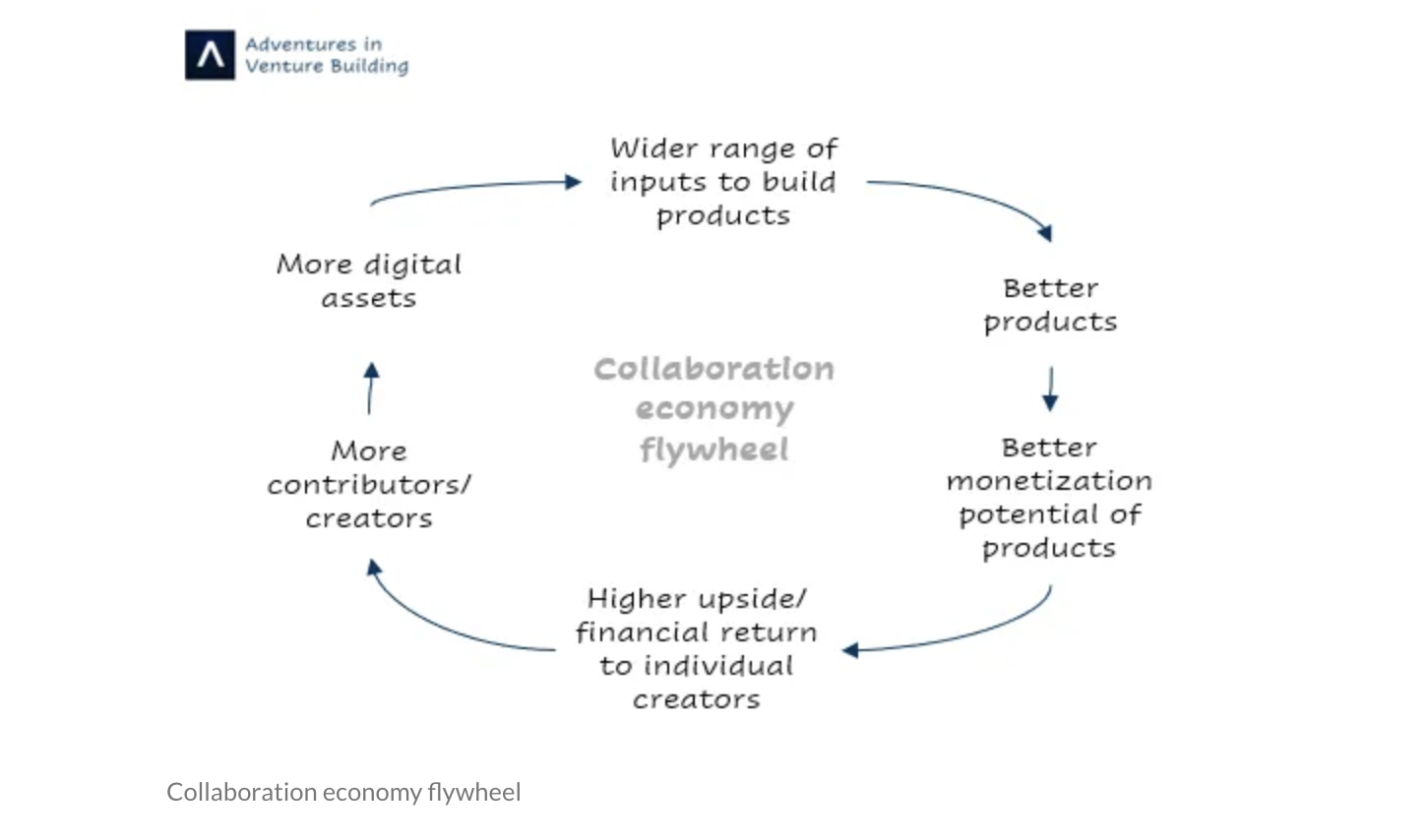 Adventures in Venture Building

Wider range of inputs to build products

Better products

Better monetization potential of products

Higher upside/ financial return to individual creators

More contributors/ creators

More digital assets

Collaboration economy flywheel

Collaboration economy flywheel